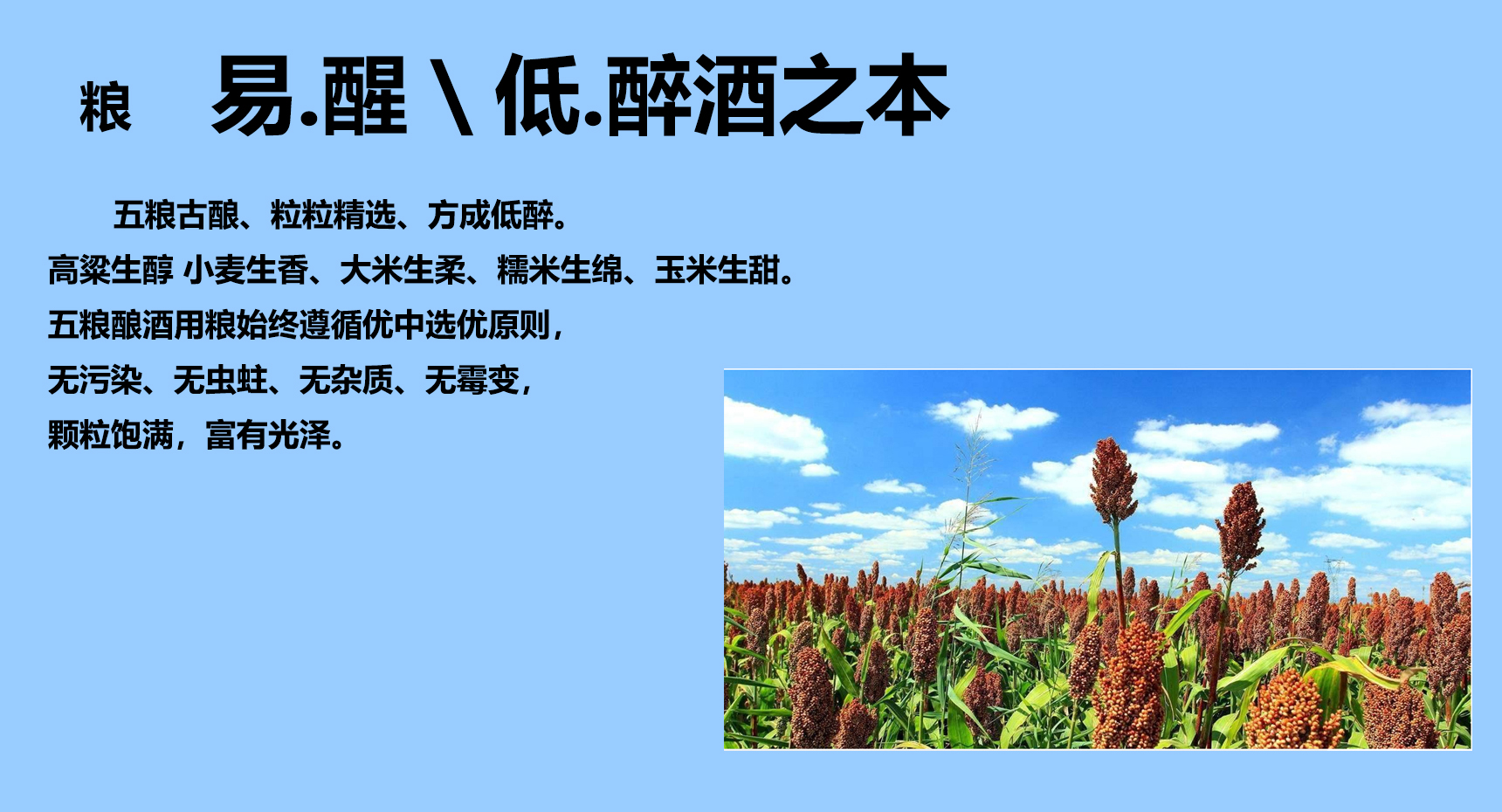 粮　易.醒 \ 低.醉酒之本

五粮古酿、粒粒精选、方成低醉。
高粱生醇 小麦生香、大米生柔、糯米生绵、玉米生甜。
五粮酿酒用粮始终遵循优中选优原则，
无污染、无虫蛀、无杂质、无霉变，
颗粒饱满，富有光泽。